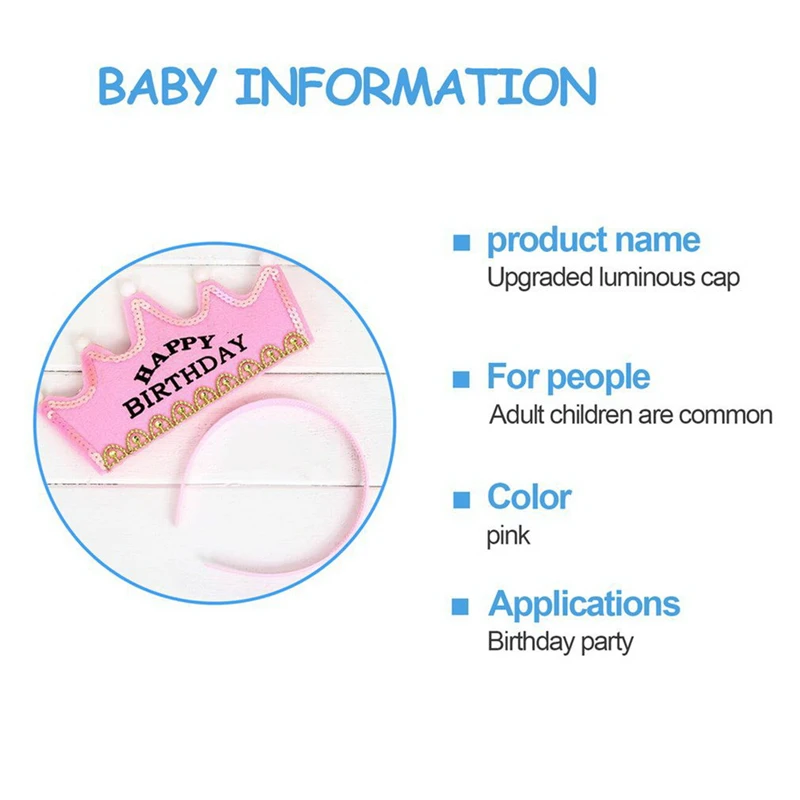 BABY INFORMATION

HAPPY BIRTHDAY

product name
Upgraded luminous cap

For people
Adult children are common

Color
pink

Applications
Birthday party